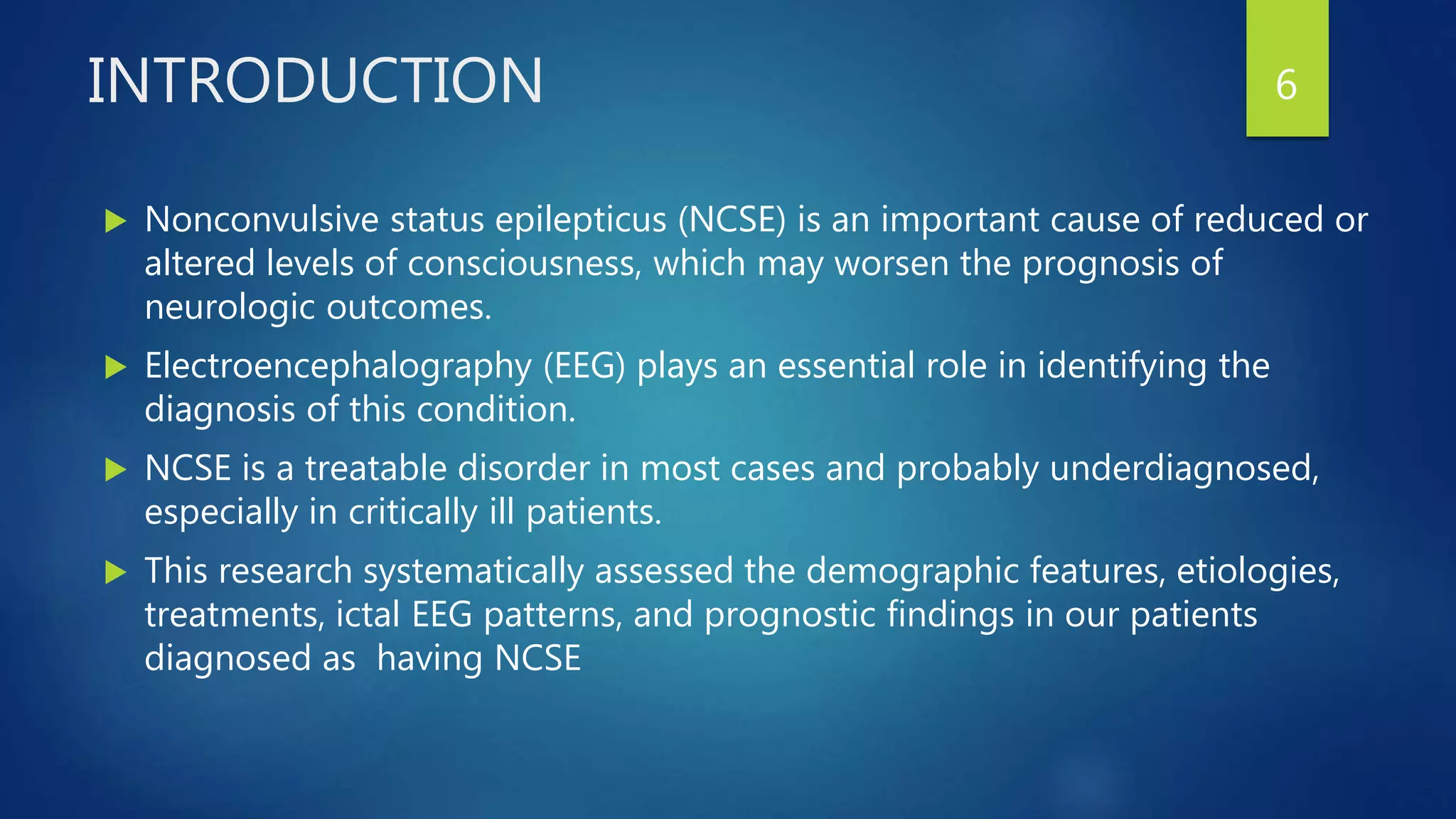 INTRODUCTION

6

Nonconvulsive status epilepticus (NCSE) is an important cause of reduced or altered levels of consciousness, which may worsen the prognosis of neurologic outcomes.

Electroencephalography (EEG) plays an essential role in identifying the diagnosis of this condition.

NCSE is a treatable disorder in most cases and probably underdiagnosed, especially in critically ill patients.

This research systematically assessed the demographic features, etiologies, treatments, ictal EEG patterns, and prognostic findings in our patients diagnosed as having NCSE